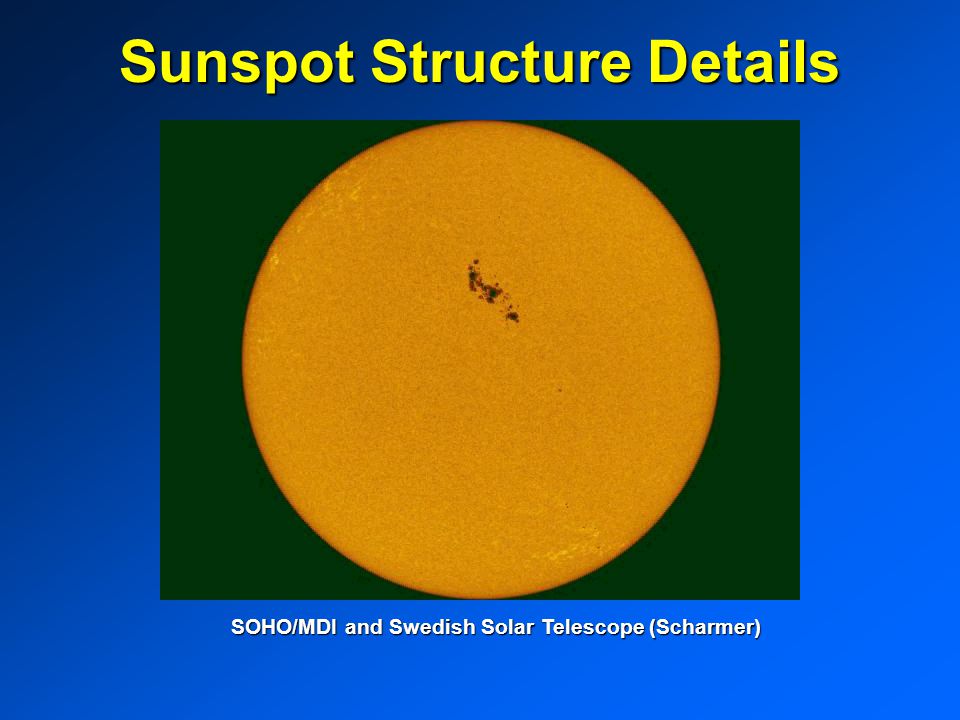 Sunspot Structure Details

SOHO/MDI and Swedish Solar Telescope (Scharmer)